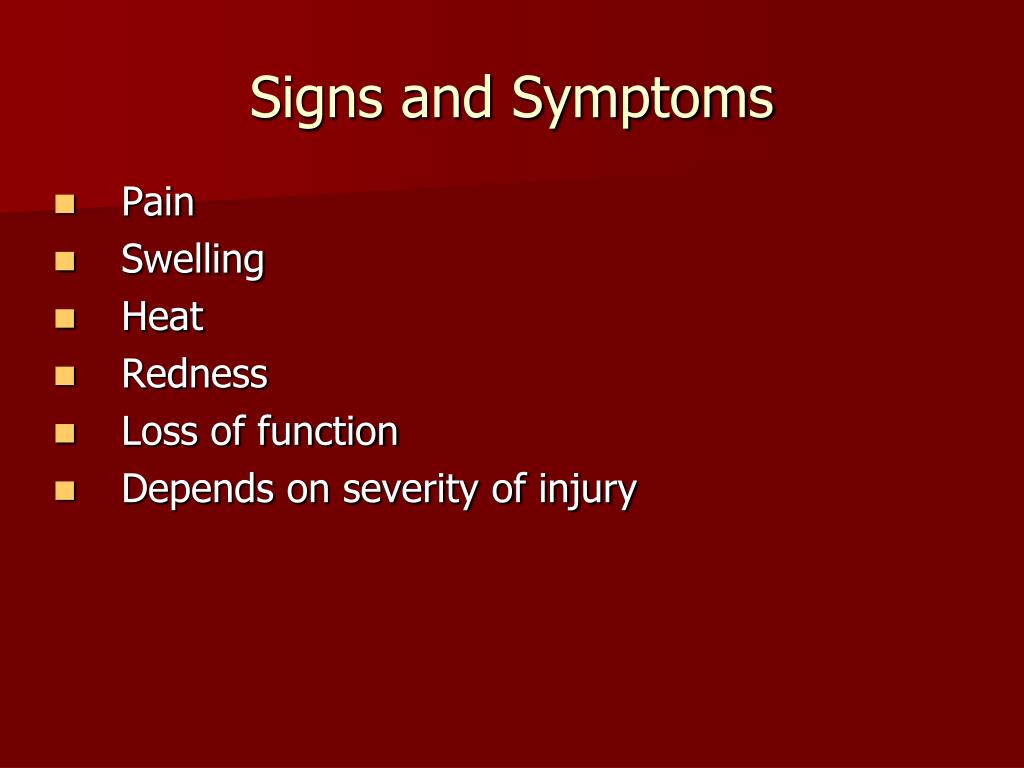 Signs and Symptoms

- Pain
- Swelling
- Heat
- Redness
- Loss of function
- Depends on severity of injury